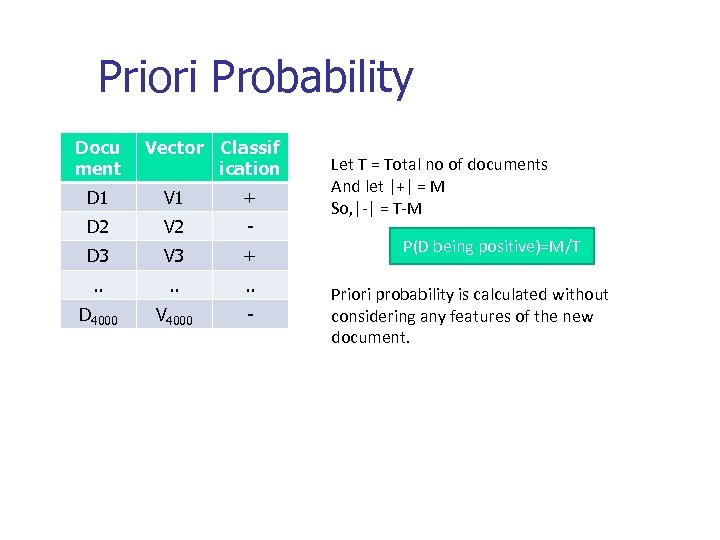 Priori Probability

| Document | Vector | Classification |
|---|---|---|
| D1 | V1 | + |
| D2 | V2 | - |
| D3 | V3 | + |
| .. | .. | .. |
| $D_{4000}$ | $V_{4000}$ | - |

Let T = Total no of documents
And let |+| = M
So,|-| = T-M

P(D being positive)=M/T

Priori probability is calculated without considering any features of the new document.